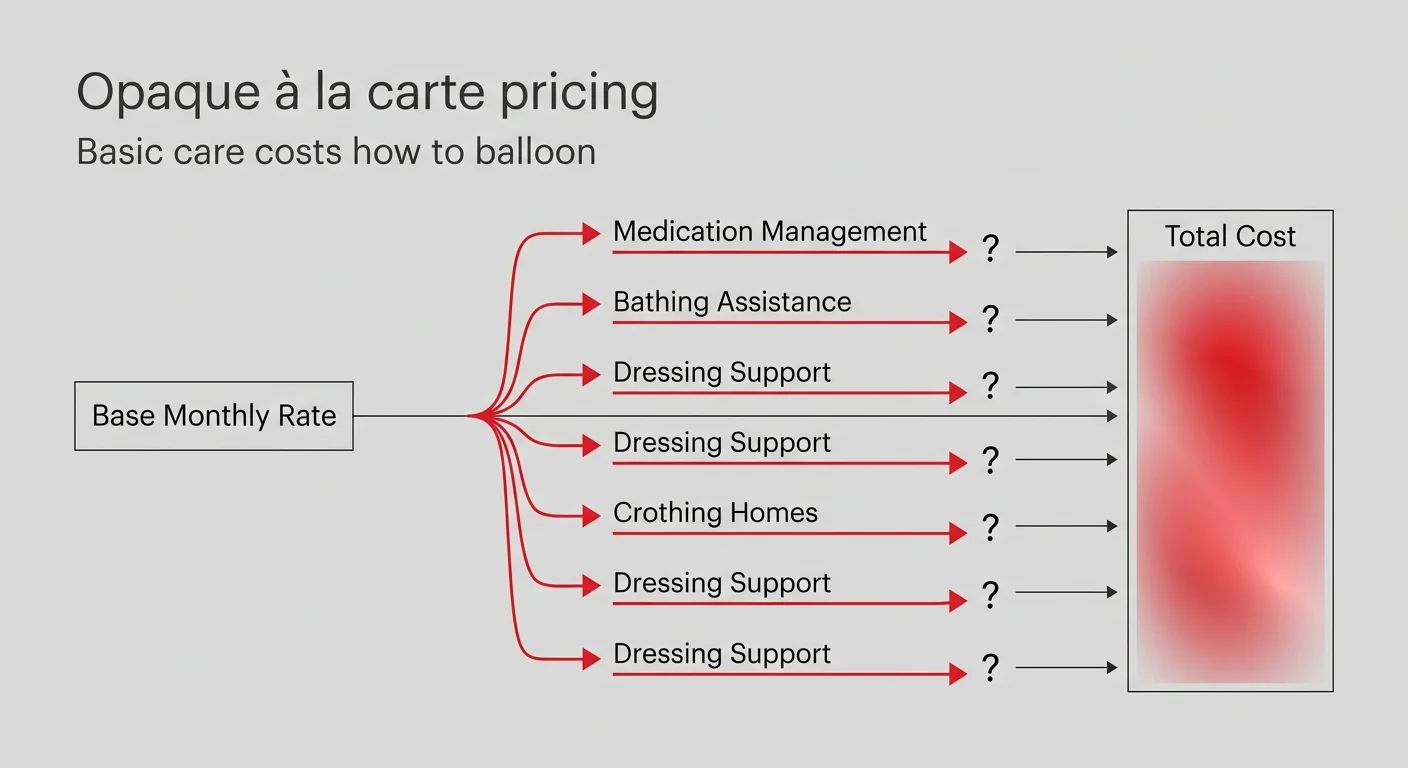 Opaque à la carte pricing

Basic care costs how to balloon

Base Monthly Rate

Medication Management ?

Bathing Assistance ?

Dressing Support ?

Dressing Support ?

Crothing Homes ?

Dressing Support ?

Dressing Support ?

Total Cost